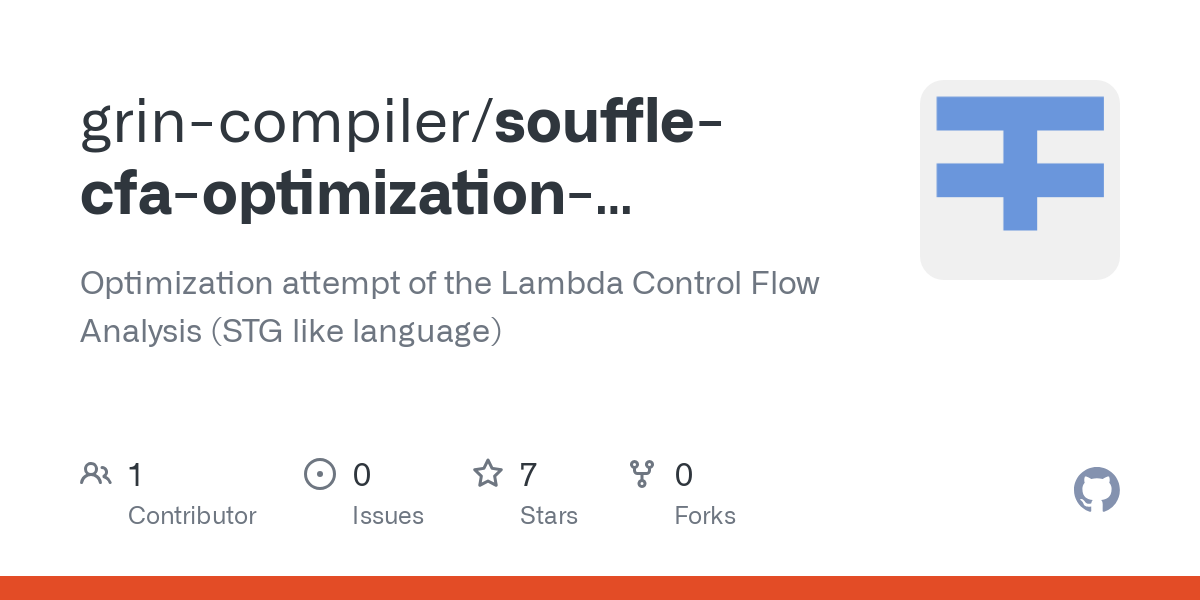 grin-compiler/souffle-cfa-optimization-...

Optimization attempt of the Lambda Control Flow Analysis (STG like language)

1 Contributor

0 Issues

7 Stars

0 Forks